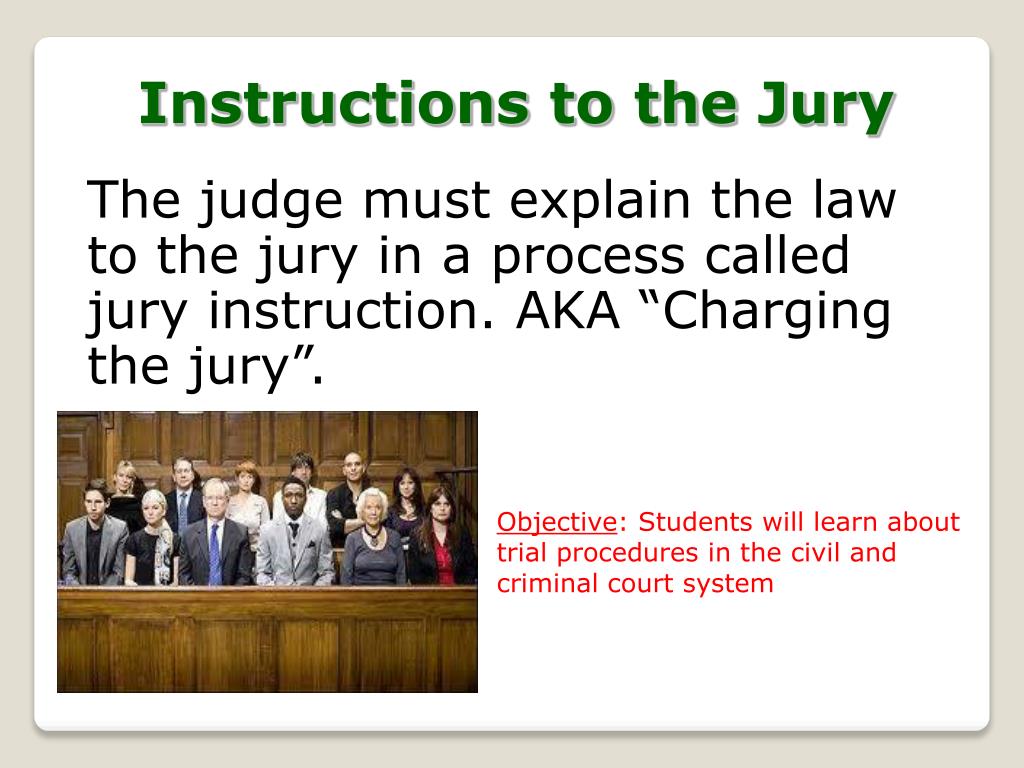 Instructions to the Jury

The judge must explain the law to the jury in a process called jury instruction. AKA “Charging the jury”.

Objective: Students will learn about trial procedures in the civil and criminal court system